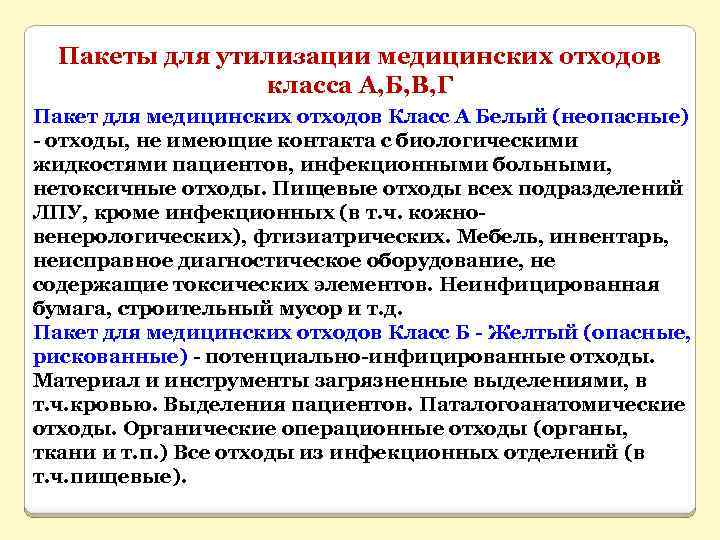 Пакеты для утилизации медицинских отходов класса А,Б,В,Г

Пакет для медицинских отходов Класс А Белый (неопасные) - отходы, не имеющие контакта с биологическими жидкостями пациентов, инфекционными больными, нетоксичные отходы. Пищевые отходы всех подразделений ЛПУ, кроме инфекционных (в т.ч. кожно-венерологических), фтизиатрических. Мебель, инвентарь, неисправное диагностическое оборудование, не содержащие токсических элементов. Неинфицированная бумага, строительный мусор и т.д.
Пакет для медицинских отходов Класс Б - Желтый (опасные, рискованные) - потенциально-инфицированные отходы. Материал и инструменты загрязненные выделениями, в т.ч.кровью. Выделения пациентов. Паталогоанатомические отходы. Органические операционные отходы (органы, ткани и т.п.) Все отходы из инфекционных отделений (в т.ч.пищевые).